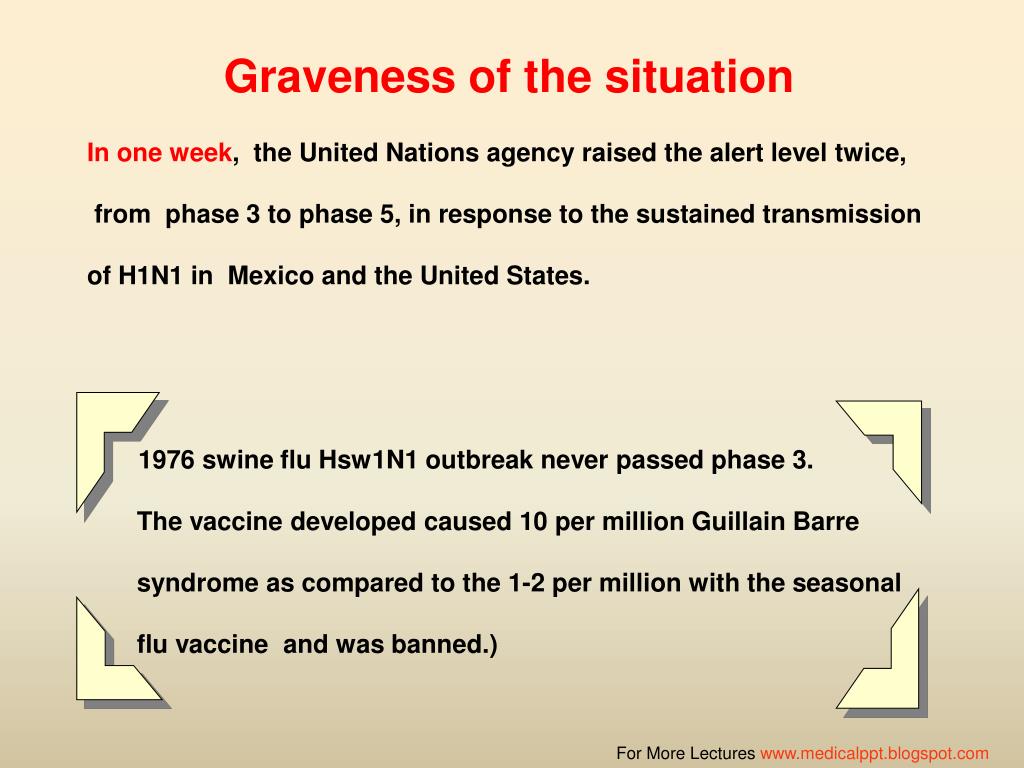 Graveness of the situation

In one week, the United Nations agency raised the alert level twice, from phase 3 to phase 5, in response to the sustained transmission of H1N1 in Mexico and the United States.

1976 swine flu Hsw1N1 outbreak never passed phase 3.

The vaccine developed caused 10 per million Guillain Barre syndrome as compared to the 1-2 per million with the seasonal flu vaccine and was banned.)

For More Lectures www.medicalppt.blogspot.com